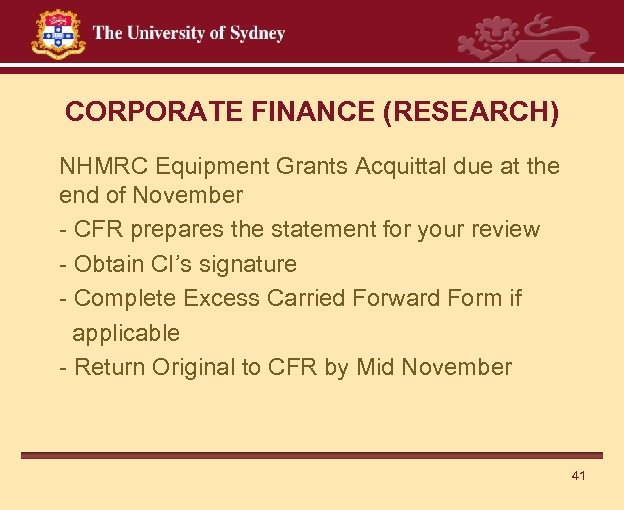 The University of Sydney

CORPORATE FINANCE (RESEARCH)

NHMRC Equipment Grants Acquittal due at the end of November
- CFR prepares the statement for your review
- Obtain CI's signature
- Complete Excess Carried Forward Form if applicable
- Return Original to CFR by Mid November

41